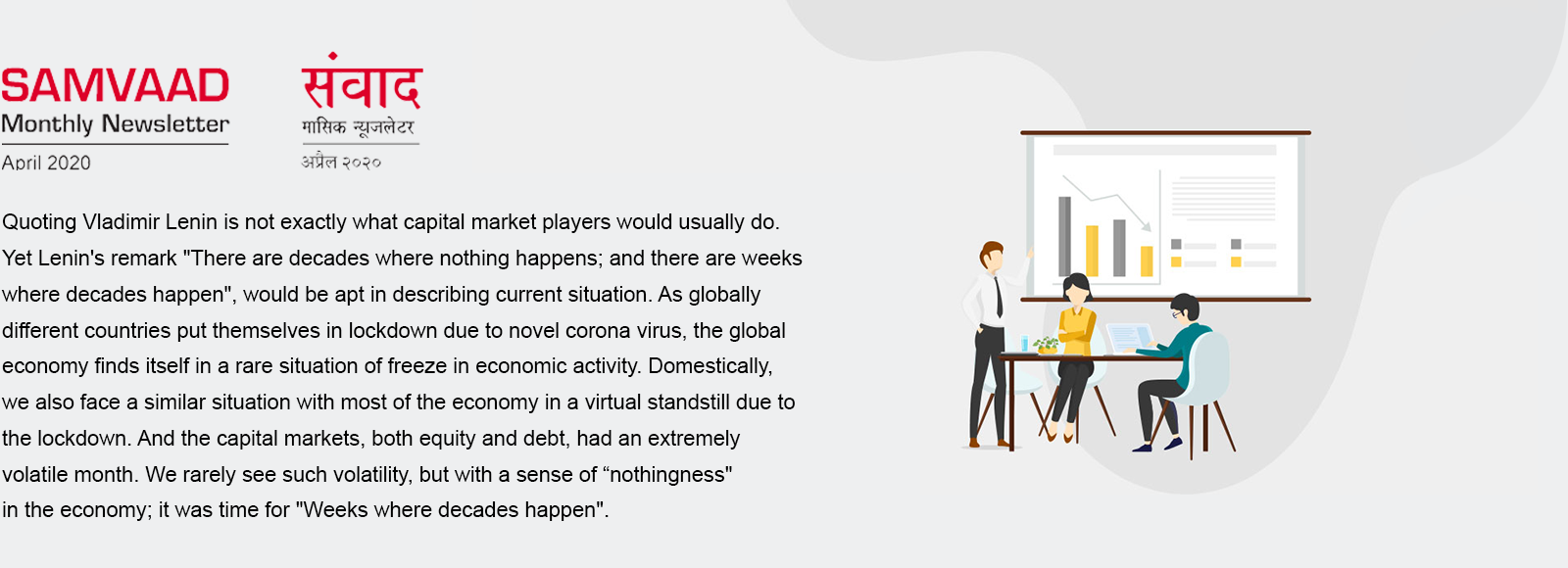 SAMVAAD
Monthly Newsletter
April 2020

संवाद
मासिक न्यूजलेटर
अप्रैल २०२०

Quoting Vladimir Lenin is not exactly what capital market players would usually do. Yet Lenin's remark "There are decades where nothing happens; and there are weeks where decades happen", would be apt in describing current situation. As globally different countries put themselves in lockdown due to novel corona virus, the global economy finds itself in a rare situation of freeze in economic activity. Domestically, we also face a similar situation with most of the economy in a virtual standstill due to the lockdown. And the capital markets, both equity and debt, had an extremely volatile month. We rarely see such volatility, but with a sense of “nothingness" in the economy; it was time for "Weeks where decades happen".